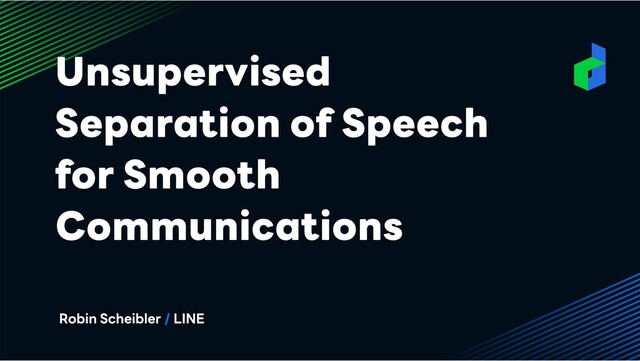 Unsupervised Separation of Speech for Smooth Communications

Robin Scheibler / LINE